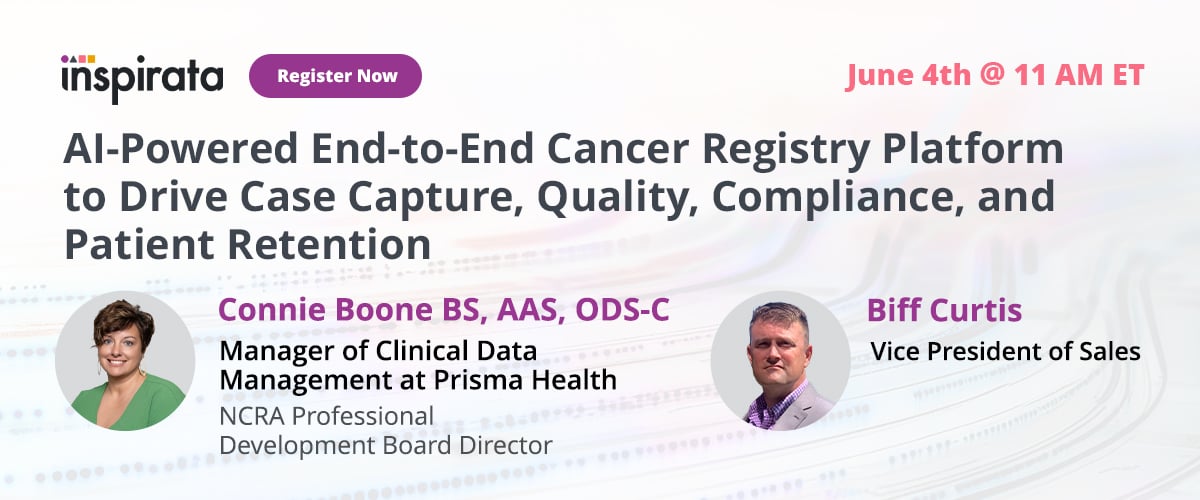 inspirata

Register Now

June 4th @ 11 AM ET

AI-Powered End-to-End Cancer Registry Platform to Drive Case Capture, Quality, Compliance, and Patient Retention

Connie Boone BS, AAS, ODS-C

Manager of Clinical Data Management at Prisma Health

NCRA Professional Development Board Director

Biff Curtis

Vice President of Sales